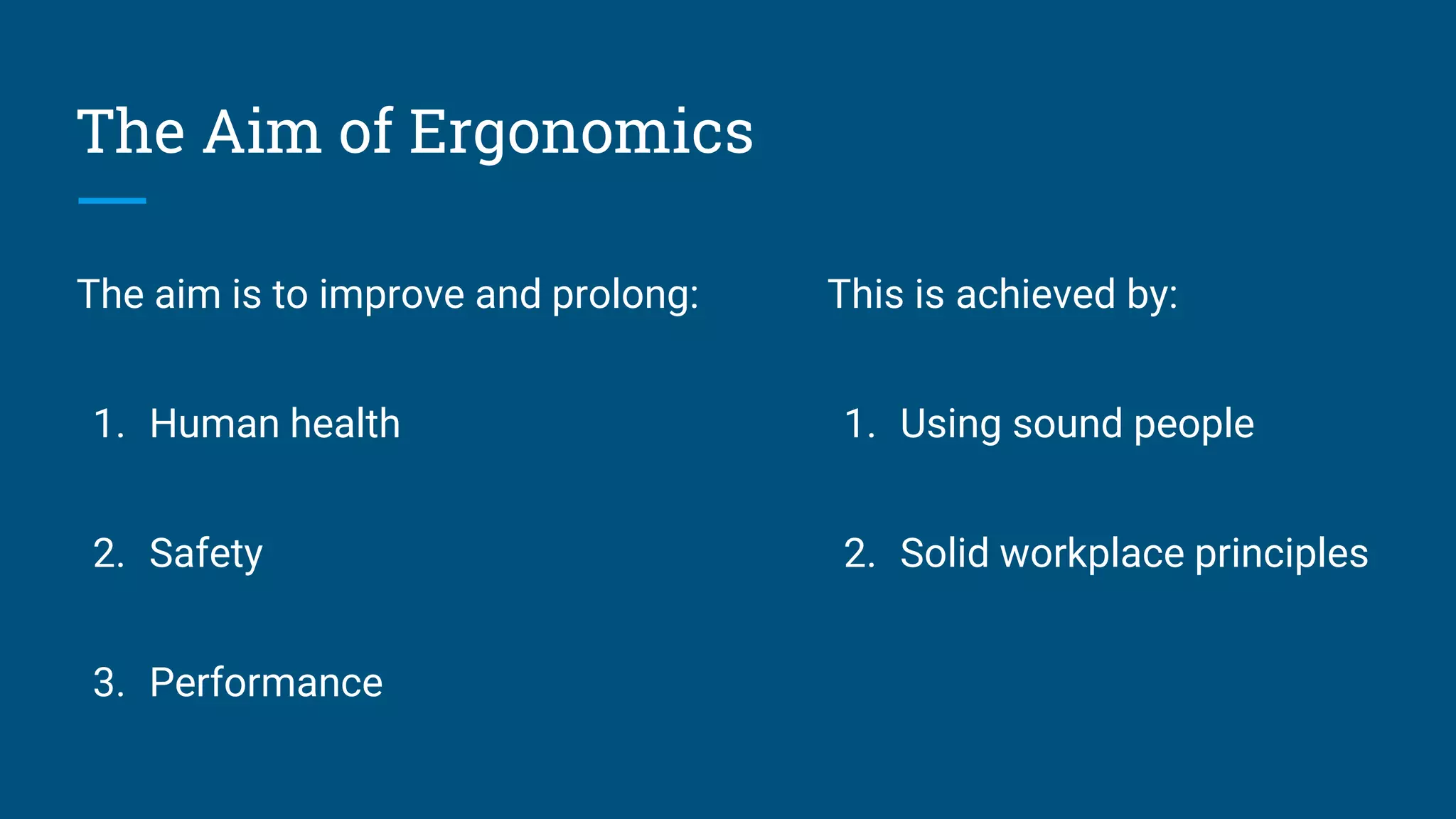 The Aim of Ergonomics

The aim is to improve and prolong:

1. Human health

2. Safety

3. Performance

This is achieved by:

1. Using sound people

2. Solid workplace principles